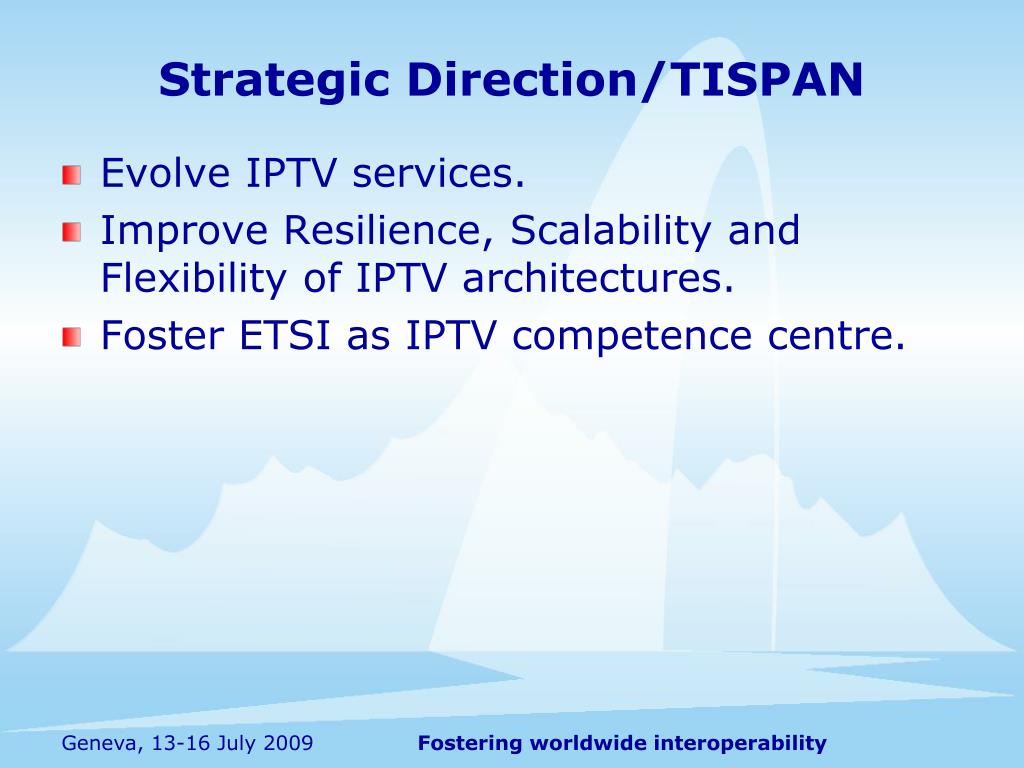 Strategic Direction/TISPAN

Evolve IPTV services.

Improve Resilience, Scalability and Flexibility of IPTV architectures.

Foster ETSI as IPTV competence centre.

Geneva, 13-16 July 2009

Fostering worldwide interoperability